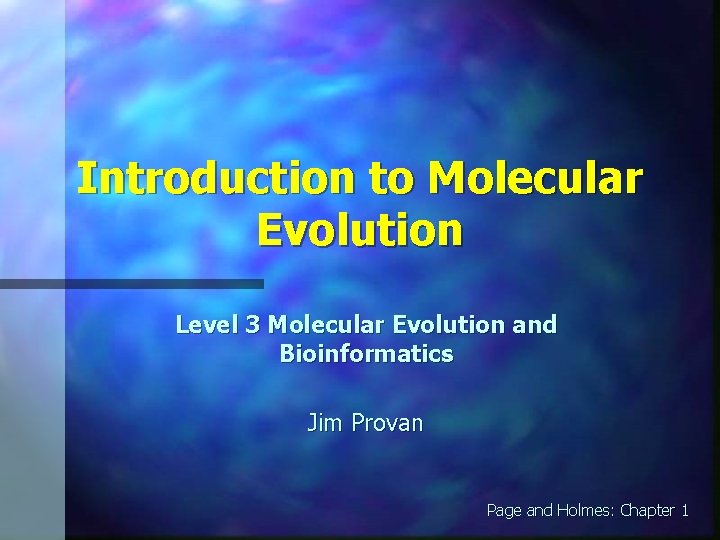 Introduction to Molecular Evolution

Level 3 Molecular Evolution and Bioinformatics

Jim Provan

Page and Holmes: Chapter 1